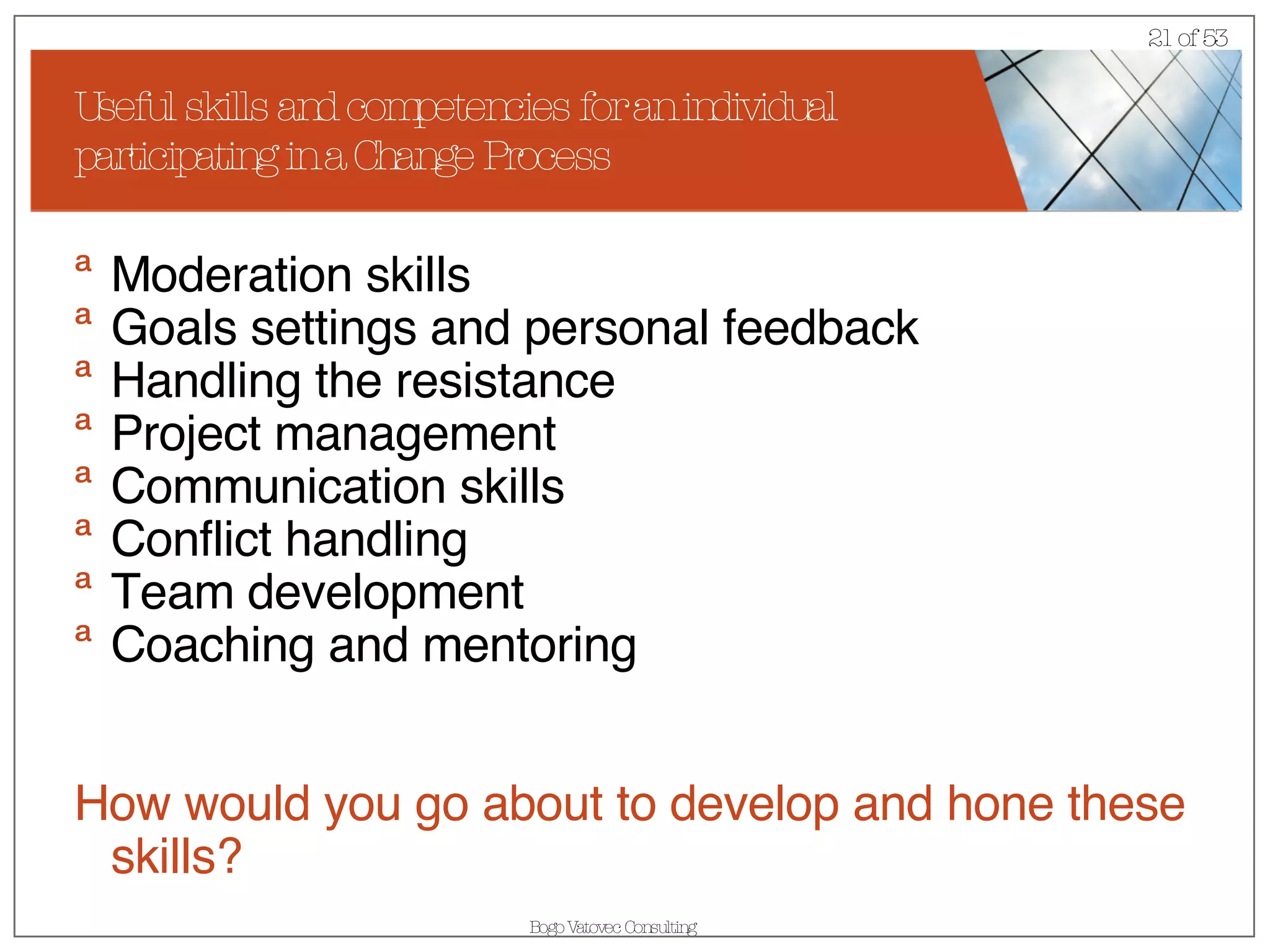 21 of 53

Useful skills and competencies for an individual participating in a Change Process

a Moderation skills
a Goals settings and personal feedback
a Handling the resistance
a Project management
a Communication skills
a Conflict handling
a Team development
a Coaching and mentoring

How would you go about to develop and hone these skills?

Bogo Vatovec Consulting